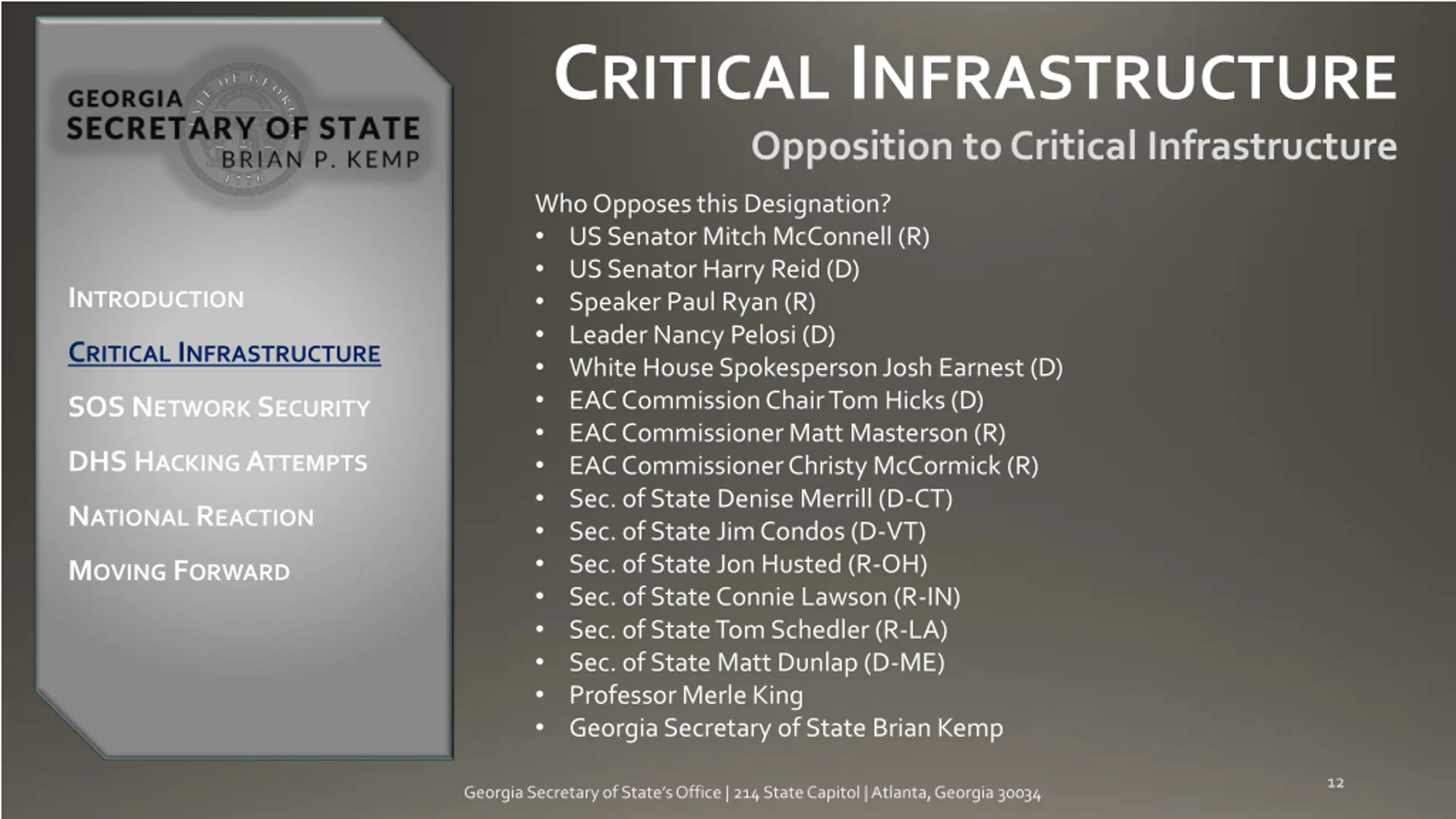 GEORGIA
SECRETARY OF STATE
BRIAN P. KEMP

INTRODUCTION

CRITICAL INFRASTRUCTURE

SOS NETWORK SECURITY

DHS HACKING ATTEMPTS

NATIONAL REACTION

MOVING FORWARD

CRITICAL INFRASTRUCTURE

Opposition to Critical Infrastructure

Who Opposes this Designation?
• US Senator Mitch McConnell (R)
• US Senator Harry Reid (D)
• Speaker Paul Ryan (R)
• Leader Nancy Pelosi (D)
• White House Spokesperson Josh Earnest (D)
• EAC Commission Chair Tom Hicks (D)
• EAC Commissioner Matt Masterson (R)
• EAC Commissioner Christy McCormick (R)
• Sec. of State Denise Merrill (D-CT)
• Sec. of State Jim Condos (D-VT)
• Sec. of State Jon Husted (R-OH)
• Sec. of State Connie Lawson (R-IN)
• Sec. of State Tom Schedler (R-LA)
• Sec. of State Matt Dunlap (D-ME)
• Professor Merle King
• Georgia Secretary of State Brian Kemp

Georgia Secretary of State's Office | 214 State Capitol | Atlanta, Georgia 30034

12